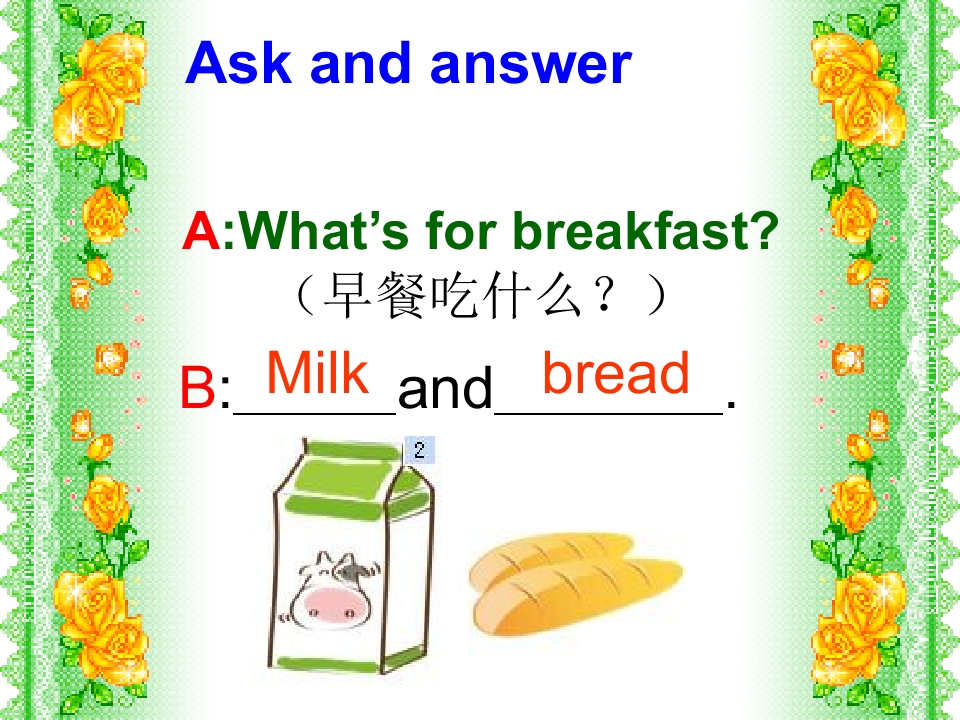 Ask and answer

A:What's for breakfast?
（早餐吃什么？）

B:Milk and bread.

2